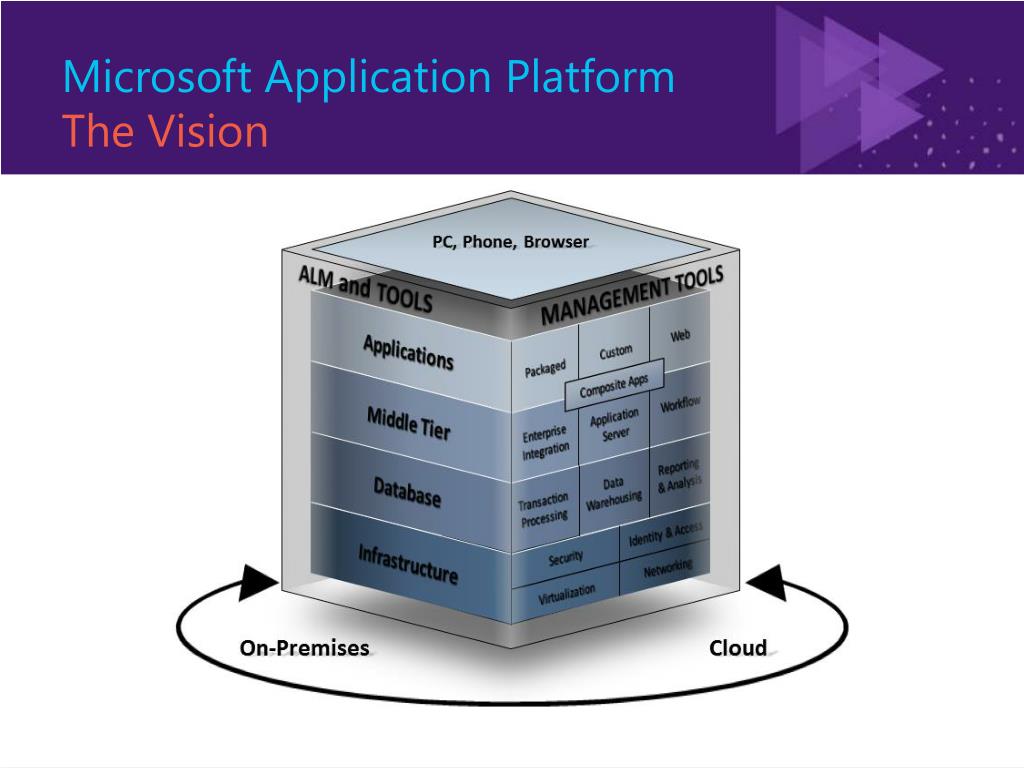 Microsoft Application Platform
The Vision

PC, Phone, Browser

ALM and TOOLS

MANAGEMENT TOOLS

Applications

Middle Tier

Database

Infrastructure

Packaged

Custom

Web

Composite Apps

Enterprise Integration

Application Server

Workflow

Transaction Processing

Data Warehousing

Reporting & Analysis

Security

Identity & Access

Virtualization

Networking

On-Premises

Cloud